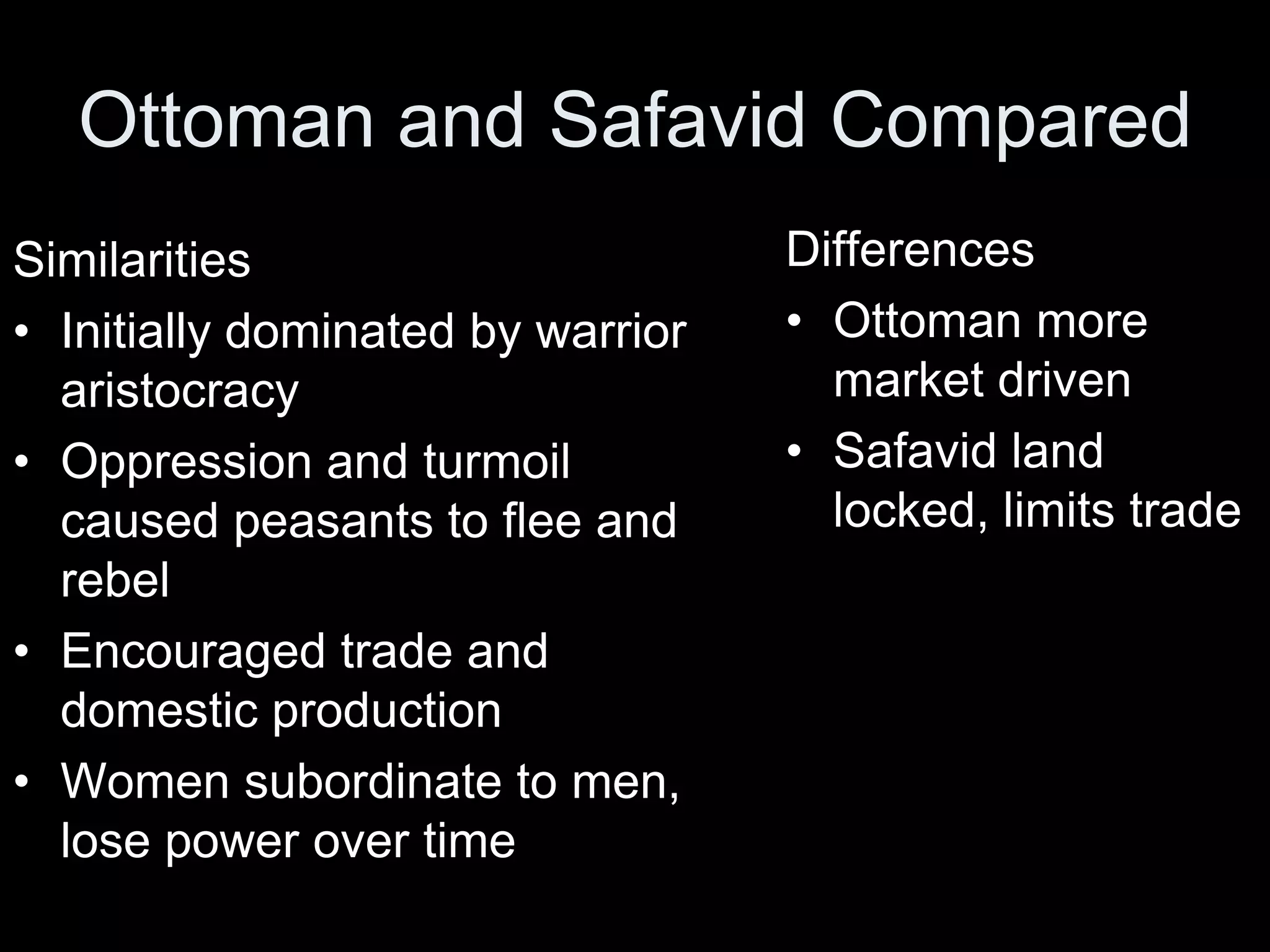 Ottoman and Safavid Compared

Similarities
• Initially dominated by warrior aristocracy
• Oppression and turmoil caused peasants to flee and rebel
• Encouraged trade and domestic production
• Women subordinate to men, lose power over time

Differences
• Ottoman more market driven
• Safavid land locked, limits trade